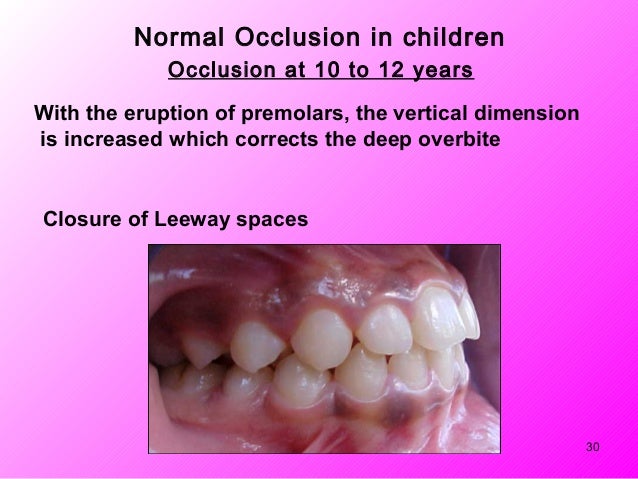 Normal Occlusion in children

Occlusion at 10 to 12 years

With the eruption of premolars, the vertical dimension is increased which corrects the deep overbite

Closure of Leeway spaces

30